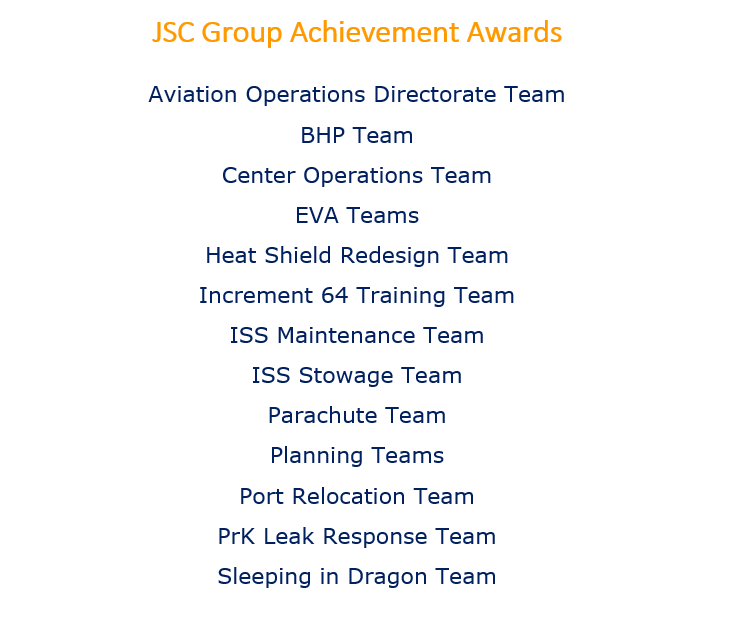 JSC Group Achievement Awards

Aviation Operations Directorate Team

BHP Team

Center Operations Team

EVA Teams

Heat Shield Redesign Team

Increment 64 Training Team

ISS Maintenance Team

ISS Stowage Team

Parachute Team

Planning Teams

Port Relocation Team

PrK Leak Response Team

Sleeping in Dragon Team